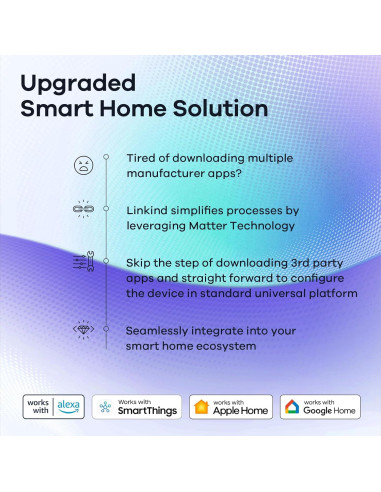 Upgraded
Smart Home Solution

Tired of downloading multiple manufacturer apps?

Linkind simplifies processes by leveraging Matter Technology

Skip the step of downloading 3rd party apps and straight forward to configure the device in standard universal platform

Seamlessly integrate into your smart home ecosystem

works with alexa

Works with SmartThings

works with Apple Home

works with Google Home